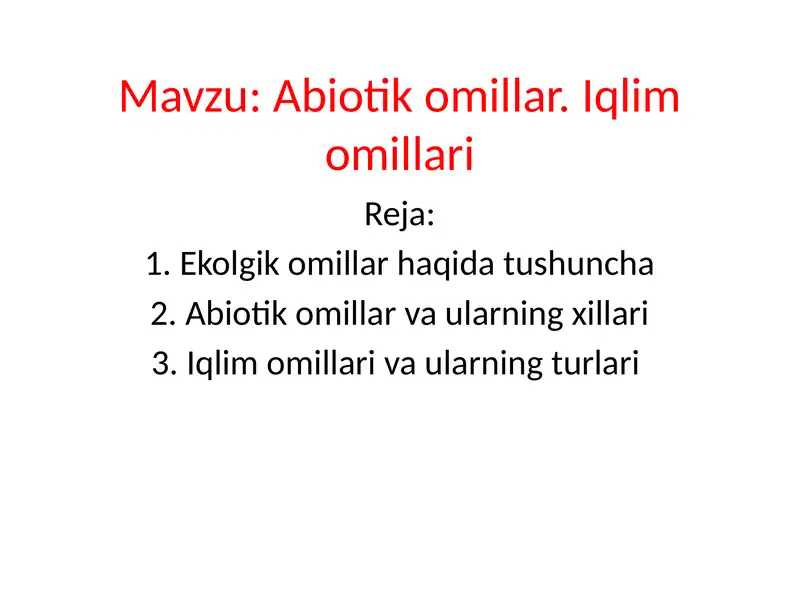 Mavzu: Abiotik omillar. Iqlim omillari

Reja:

1. Ekolgik omillar haqida tushuncha

2. Abiotik omillar va ularning xillari

3. Iqlim omillari va ularning turlari